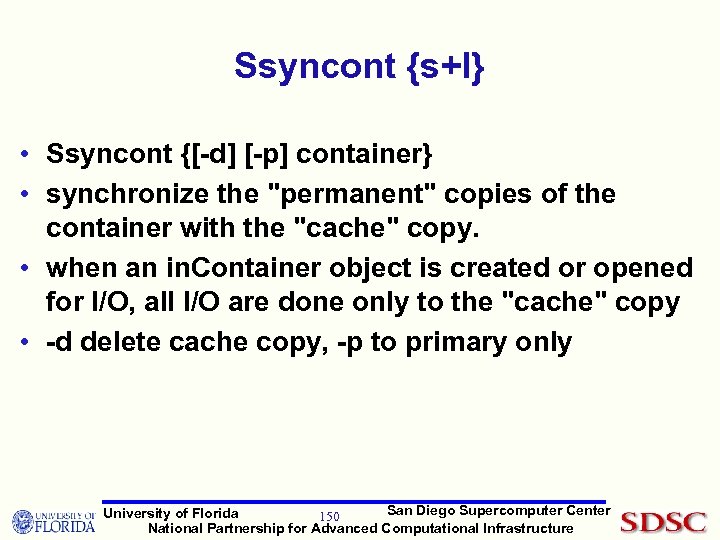 Ssyncont {s+l}

• Ssyncont {[-d] [-p] container}
• synchronize the "permanent" copies of the container with the "cache" copy.
• when an inContainer object is created or opened for I/O, all I/O are done only to the "cache" copy
• -d delete cache copy, -p to primary only

UNIVERSITY OF FLORIDA University of Florida 150 San Diego Supercomputer Center
National Partnership for Advanced Computational Infrastructure SDSC